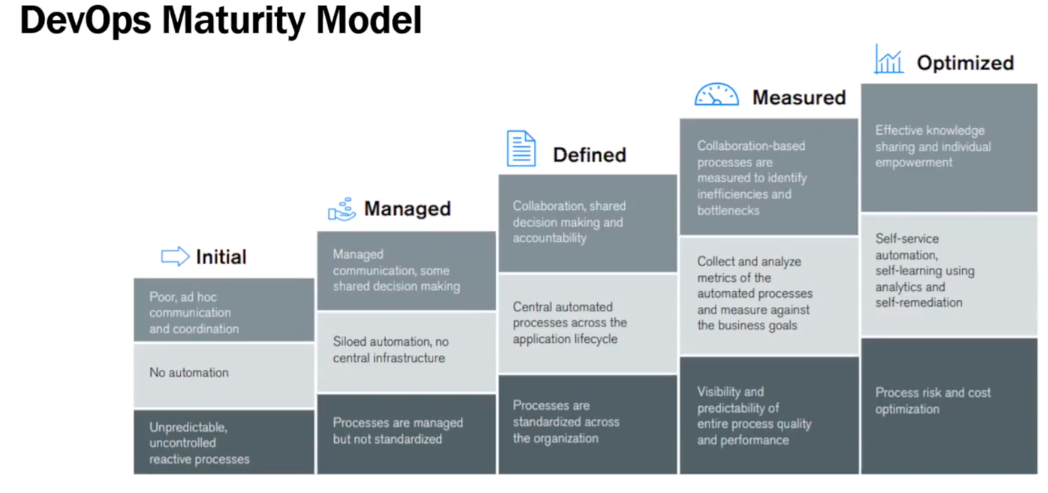 DevOps Maturity Model

Initial

Poor, ad hoc communication and coordination

No automation

Unpredictable, uncontrolled reactive processes

Managed

Managed communication, some shared decision making

Siloed automation, no central infrastructure

Processes are managed but not standardized

Defined

Collaboration, shared decision making and accountability

Central automated processes across the application lifecycle

Processes are standardized across the organization

Measured

Collaboration-based processes are measured to identify inefficiencies and bottlenecks

Collect and analyze metrics of the automated processes and measure against the business goals

Visibility and predictability of entire process quality and performance

Optimized

Effective knowledge sharing and individual empowerment

Self-service automation, self-learning using analytics and self-remediation

Process risk and cost optimization